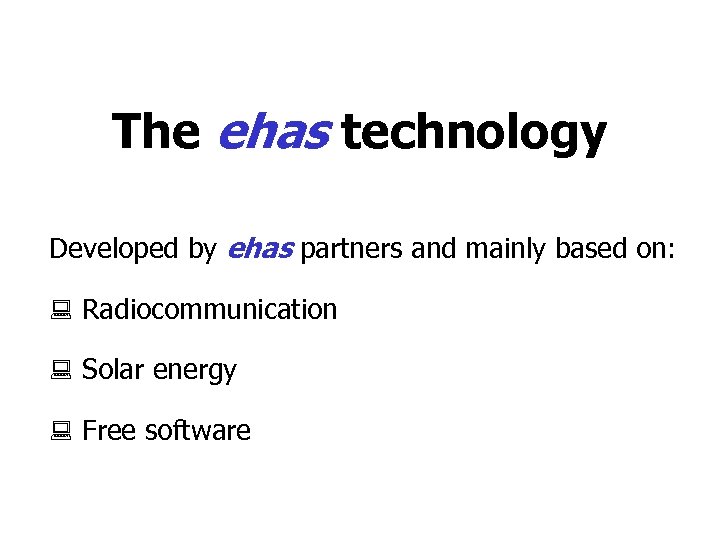 The ehas technology

Developed by ehas partners and mainly based on:

Radiocommunication

Solar energy

Free software